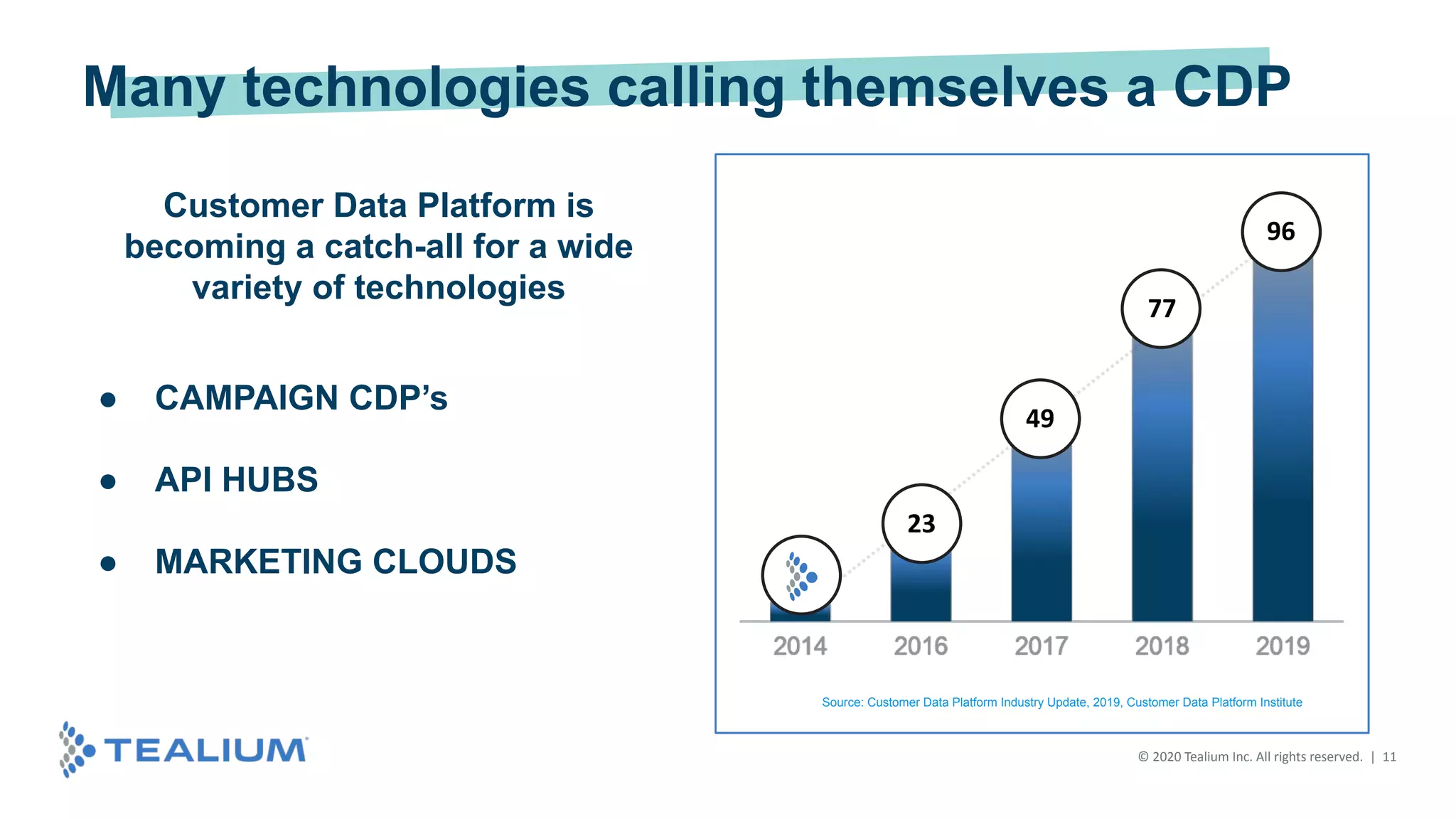 Many technologies calling themselves a CDP

Customer Data Platform is becoming a catch-all for a wide variety of technologies

● CAMPAIGN CDP's

● API HUBS

● MARKETING CLOUDS

96

77

49

23

2014 2016 2017 2018 2019

Source: Customer Data Platform Industry Update, 2019, Customer Data Platform Institute

TEALIUM

© 2020 Tealium Inc. All rights reserved. | 11